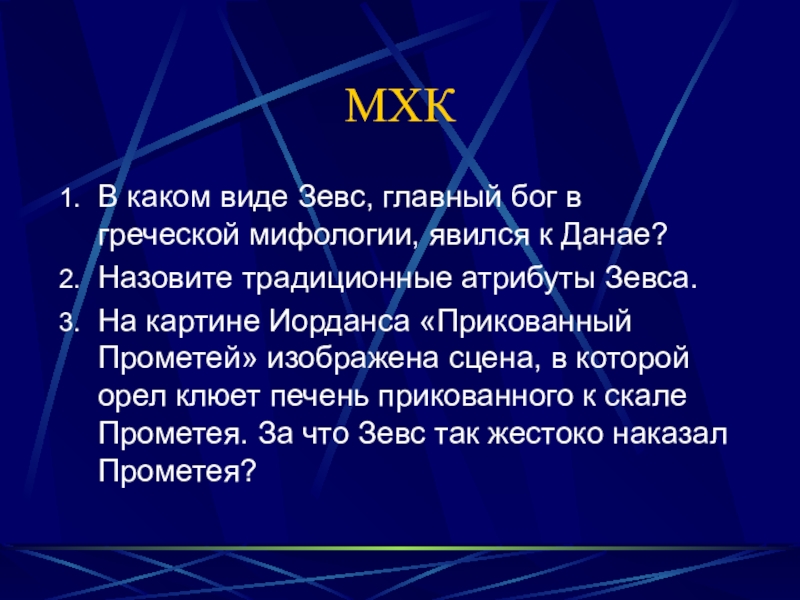 МХК

1. В каком виде Зевс, главный бог в греческой мифологии, явился к Данае?
2. Назовите традиционные атрибуты Зевса.
3. На картине Иорданса «Прикованный Прометей» изображена сцена, в которой орел клюет печень прикованного к скале Прометея. За что Зевс так жестоко наказал Прометея?